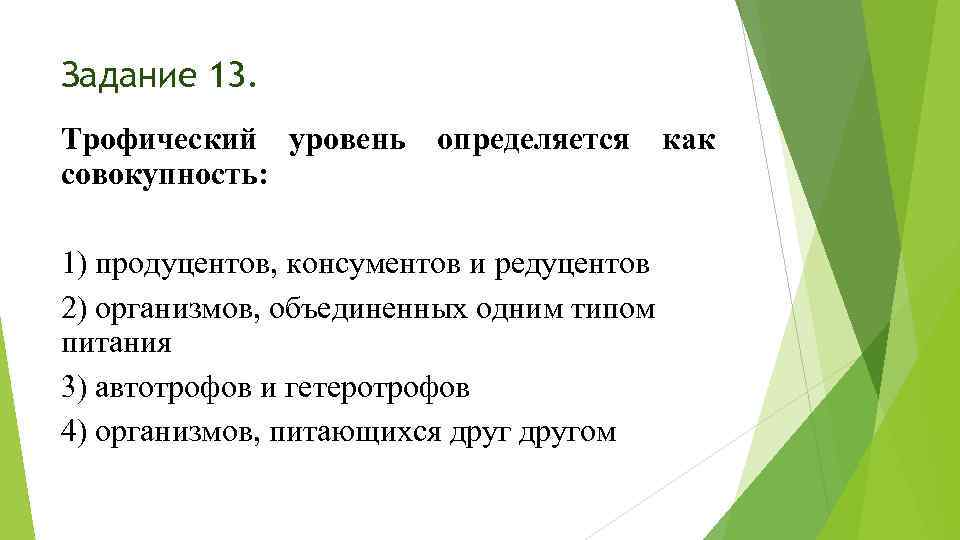 Задание 13.

Трофический уровень определяется как совокупность:

1) продуцентов, консументов и редуцентов

2) организмов, объединенных одним типом питания

3) автотрофов и гетеротрофов

4) организмов, питающихся друг другом